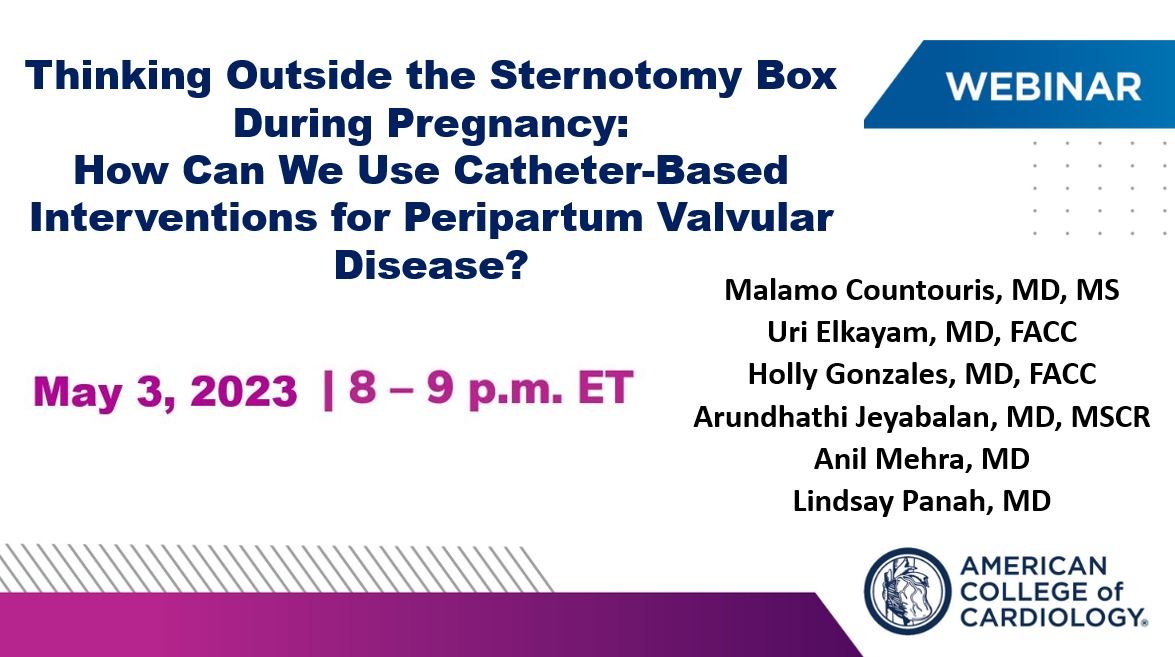 Thinking Outside the Sternotomy Box During Pregnancy: How Can We Use Catheter-Based Interventions for Peripartum Valvular Disease?

WEBINAR

May 3, 2023 | 8 – 9 p.m. ET

Malamo Countouris, MD, MS
Uri Elkayam, MD, FACC
Holly Gonzales, MD, FACC
Arundhathi Jeyabalan, MD, MSCR
Anil Mehra, MD
Lindsay Panah, MD

AMERICAN COLLEGE of CARDIOLOGY®